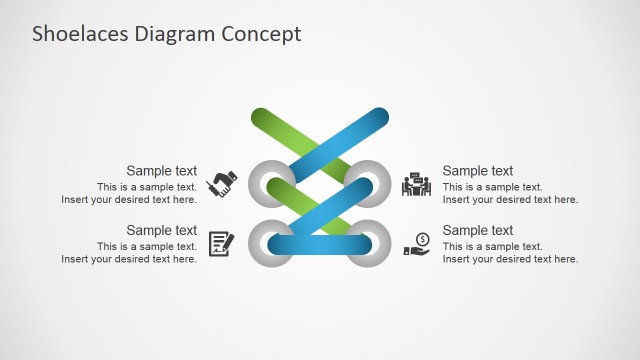 Shoelaces Diagram Concept

Sample text
This is a sample text.
Insert your desired text here.

Sample text
This is a sample text.
Insert your desired text here.

Sample text
This is a sample text.
Insert your desired text here.

Sample text
This is a sample text.
Insert your desired text here.